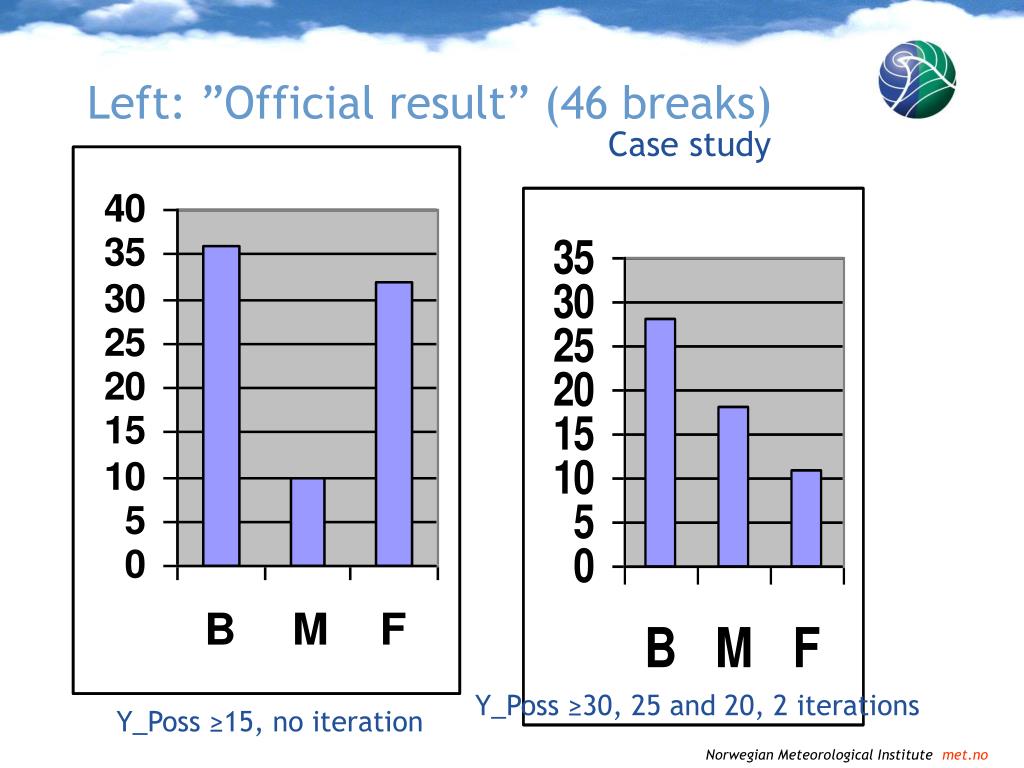 Left: ”Official result” (46 breaks)

Case study

40
35
30
25
20
15
10
5
0

B M F

Y_Poss ≥15, no iteration

35
30
25
20
15
10
5
0

B M F

Y_Poss ≥30, 25 and 20, 2 iterations

Norwegian Meteorological Institute met.no